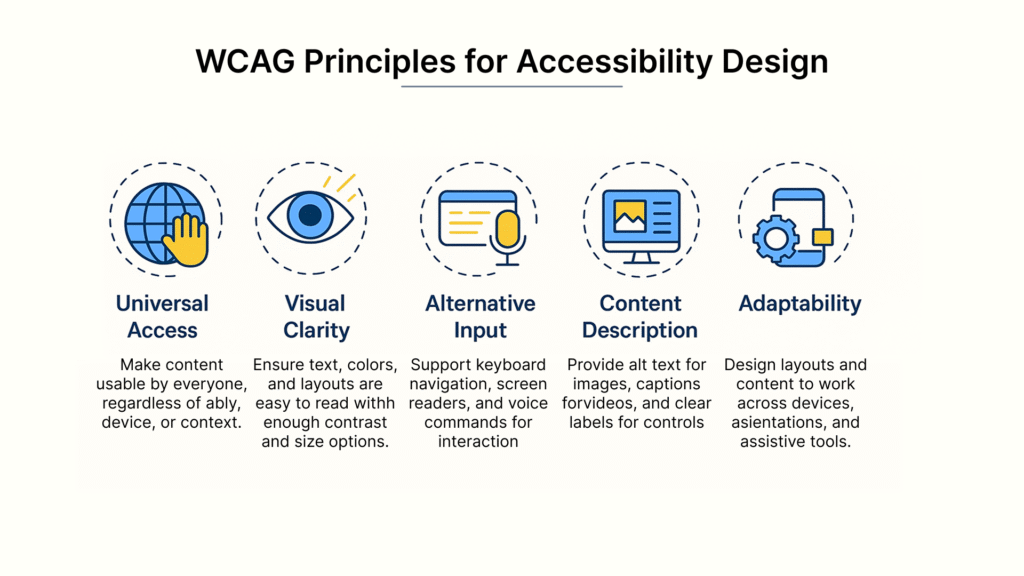 WCAG Principles for Accessibility Design

Universal Access

Make content usable by everyone, regardless of ably, device, or context.

Visual Clarity

Ensure text, colors, and layouts are easy to read withh enough contrast and size options.

Alternative Input

Support keyboard navigation, screen readers, and voice commands for interaction

Content Description

Provide alt text for images, captions forvideos, and clear labels for controls

Adaptability

Design layouts and content to work across devices, asientations, and assistive tools.